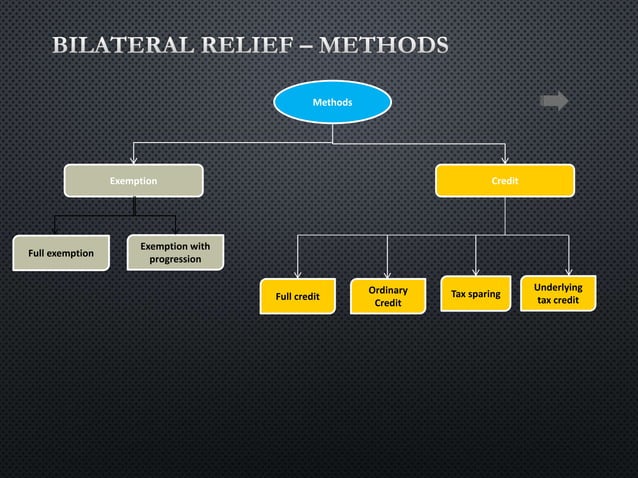 BILATERAL RELIEF – METHODS

Methods

Exemption

Credit

Full exemption

Exemption with progression

Full credit

Ordinary Credit

Tax sparing

Underlying tax credit